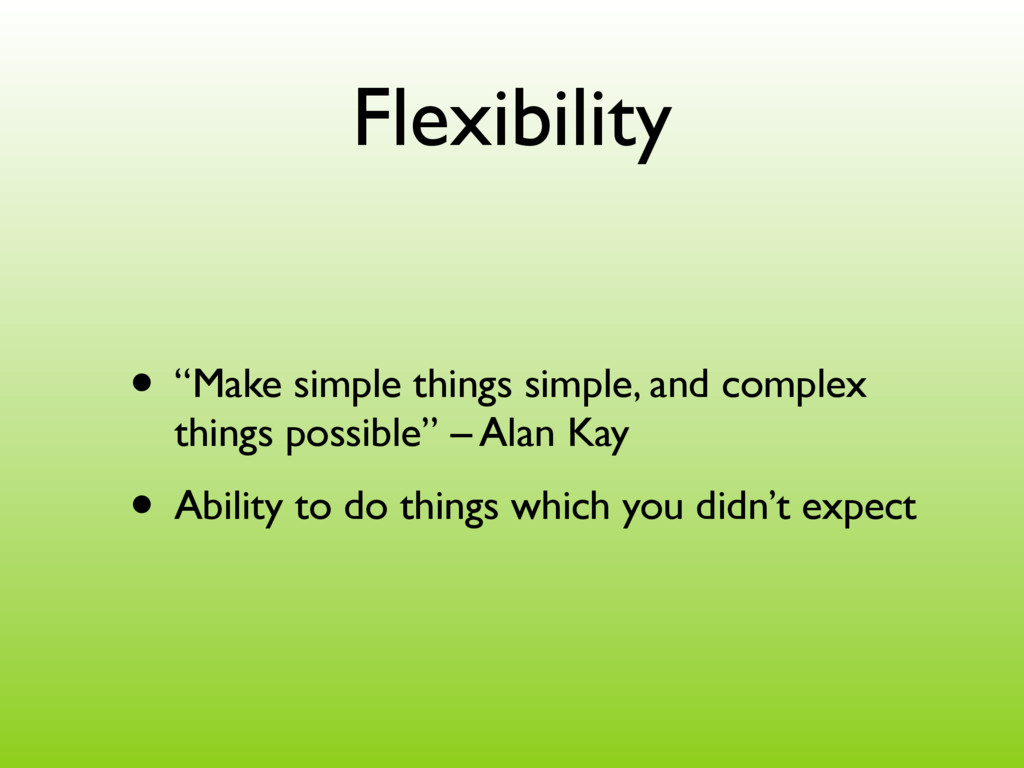 Flexibility

• “Make simple things simple, and complex things possible” – Alan Kay

• Ability to do things which you didn’t expect